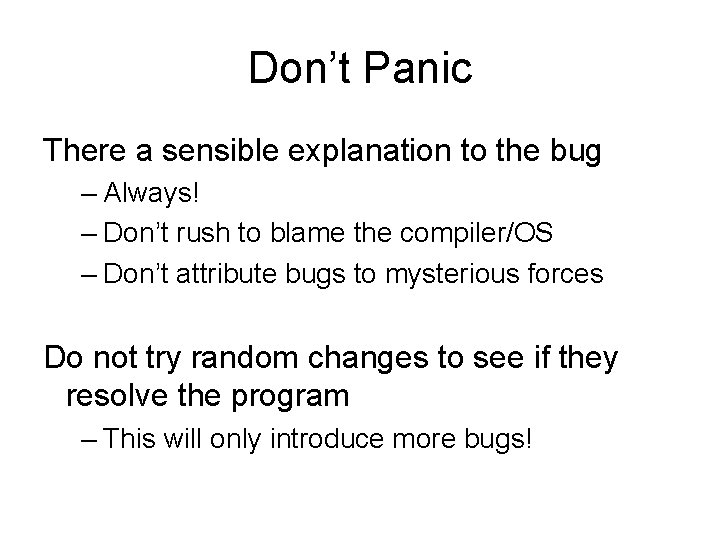 Don’t Panic

There a sensible explanation to the bug

– Always!

– Don’t rush to blame the compiler/OS

– Don’t attribute bugs to mysterious forces

Do not try random changes to see if they resolve the program

– This will only introduce more bugs!